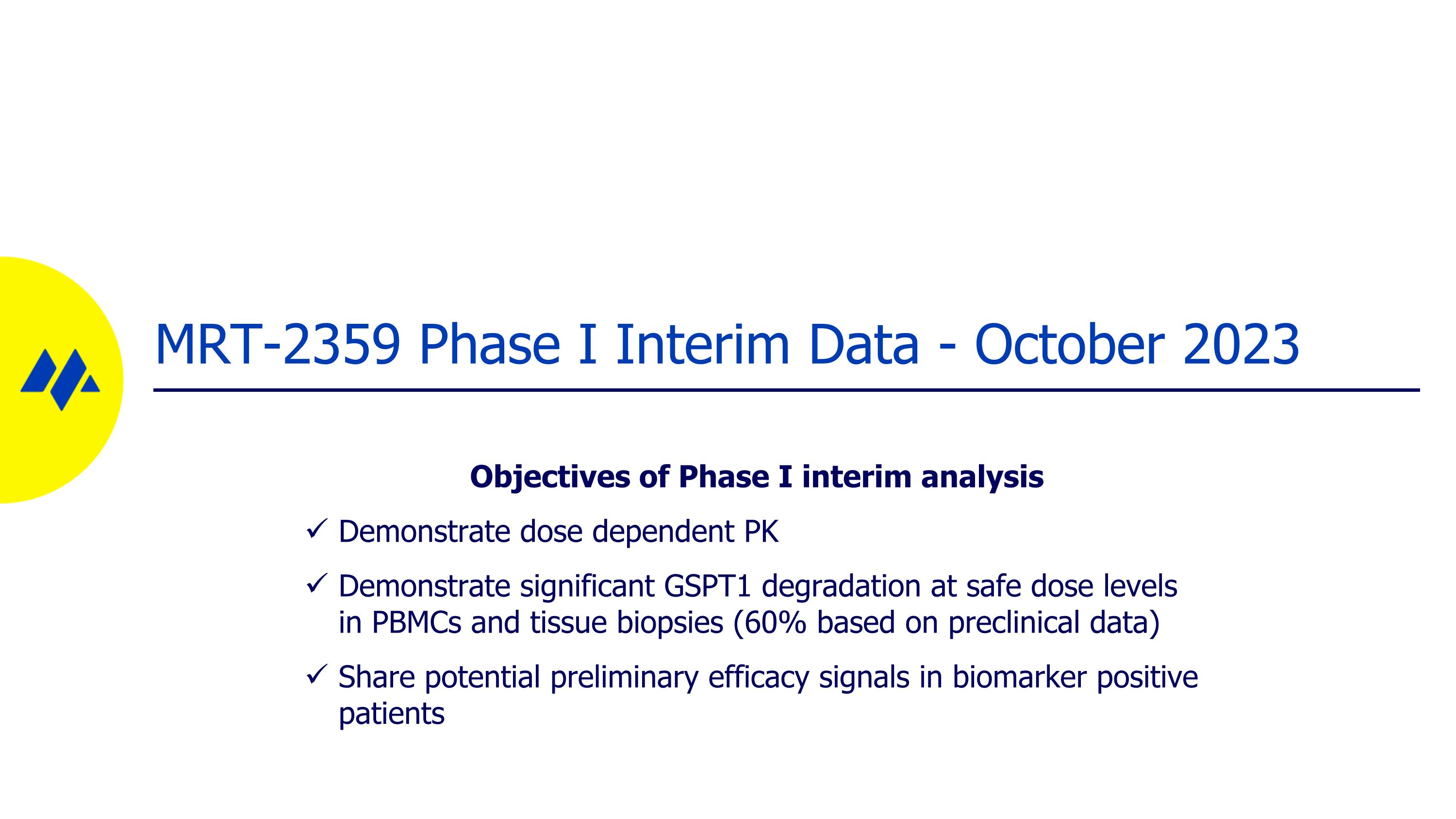 MRT-2359 Phase I Interim Data - October 2023

Objectives of Phase I interim analysis

✓ Demonstrate dose dependent PK

✓ Demonstrate significant GSPT1 degradation at safe dose levels in PBMCs and tissue biopsies (60% based on preclinical data)

✓ Share potential preliminary efficacy signals in biomarker positive patients